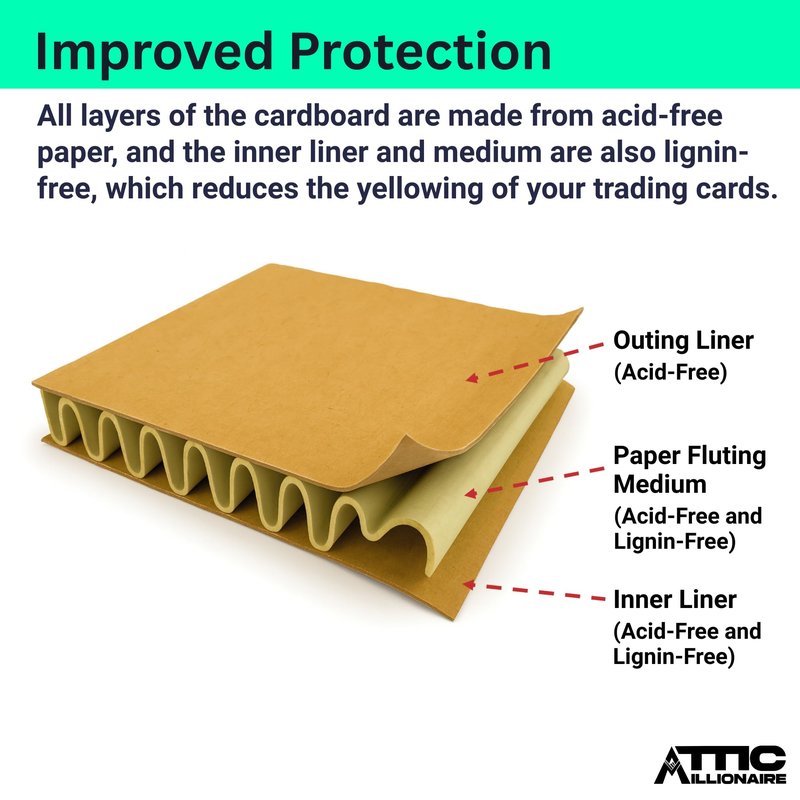 Improved Protection

All layers of the cardboard are made from acid-free paper, and the inner liner and medium are also lignin-free, which reduces the yellowing of your trading cards.

Outing Liner
(Acid-Free)

Paper Fluting Medium
(Acid-Free and Lignin-Free)

Inner Liner
(Acid-Free and Lignin-Free)

ATTIC MILLIONAIRE